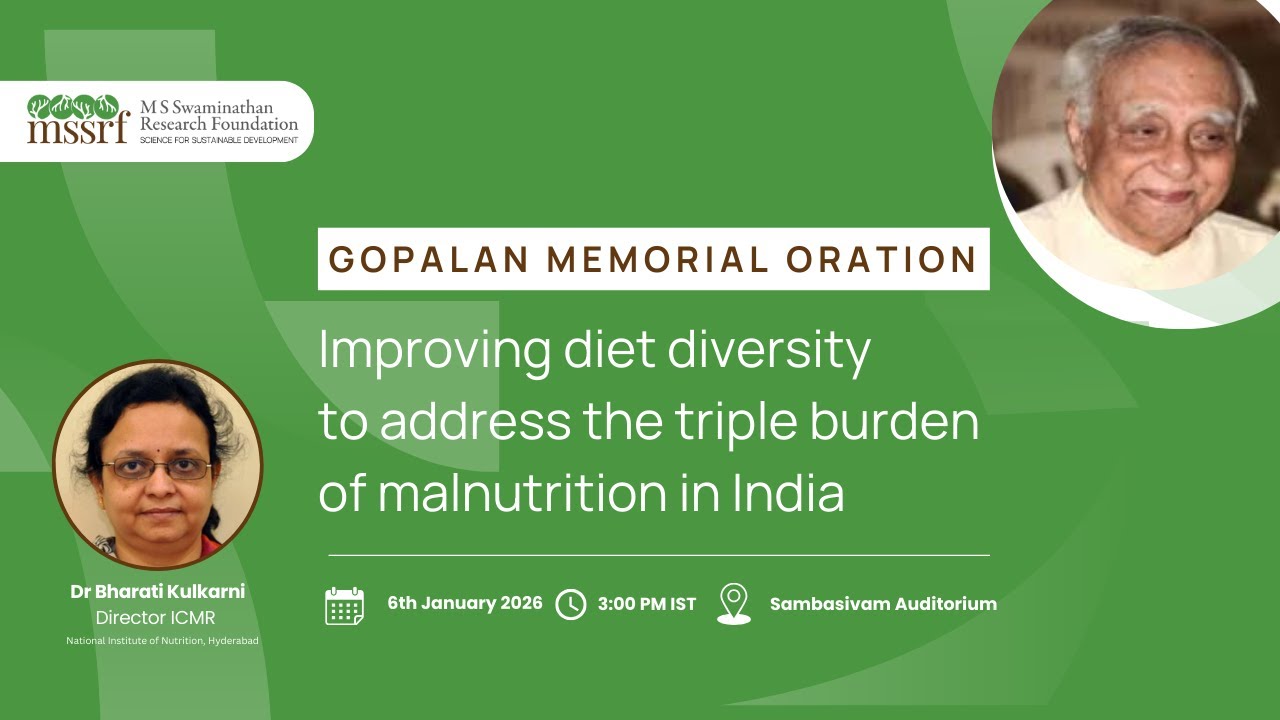 mssrf M S Swaminathan Research Foundation
SCIENCE FOR SUSTAINABLE DEVELOPMENT

GOPALAN MEMORIAL ORATION

Improving diet diversity to address the triple burden of malnutrition in India

Dr Bharati Kulkarni
Director ICMR
National Institute of Nutrition, Hyderabad

6th January 2026 3:00 PM IST Sambasivam Auditorium